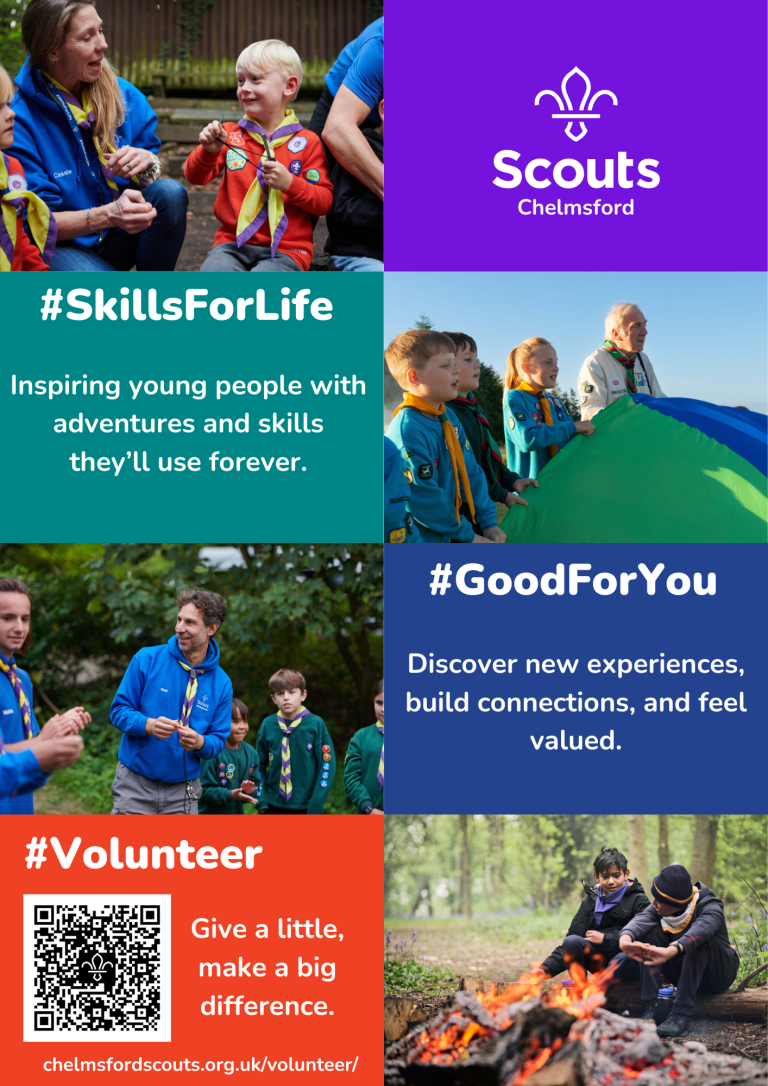 Scouts
Chelmsford

#SkillsForLife

Inspiring young people with adventures and skills they'll use forever.

#GoodForYou

Discover new experiences, build connections, and feel valued.

#Volunteer

Give a little, make a big difference.

chelmsfordscouts.org.uk/volunteer/